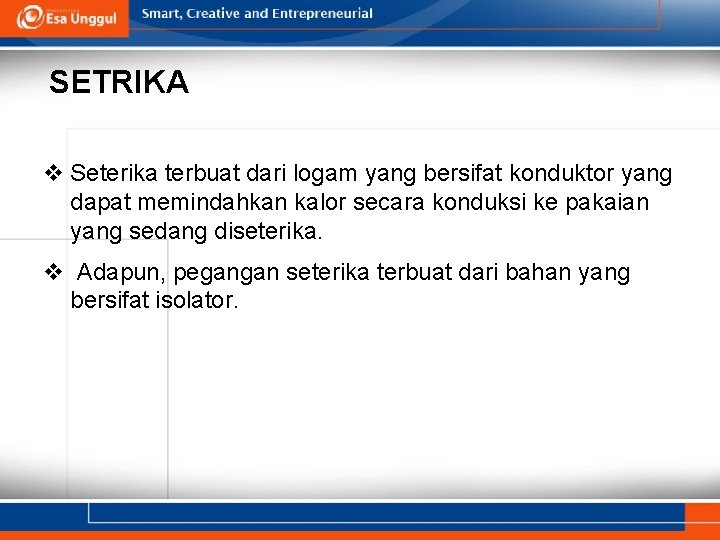 Esa Unggul

Smart, Creative and Entrepreneurial

SETRIKA

❖ Seterika terbuat dari logam yang bersifat konduktor yang dapat memindahkan kalor secara konduksi ke pakaian yang sedang diseterika.

❖ Adapun, pegangan seterika terbuat dari bahan yang bersifat isolator.